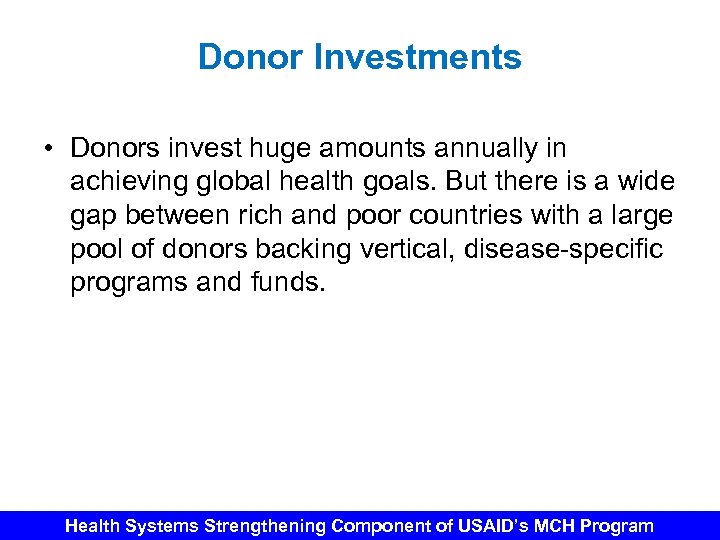 Donor Investments

• Donors invest huge amounts annually in achieving global health goals. But there is a wide gap between rich and poor countries with a large pool of donors backing vertical, disease-specific programs and funds.

Health Systems Strengthening Component of USAID's MCH Program